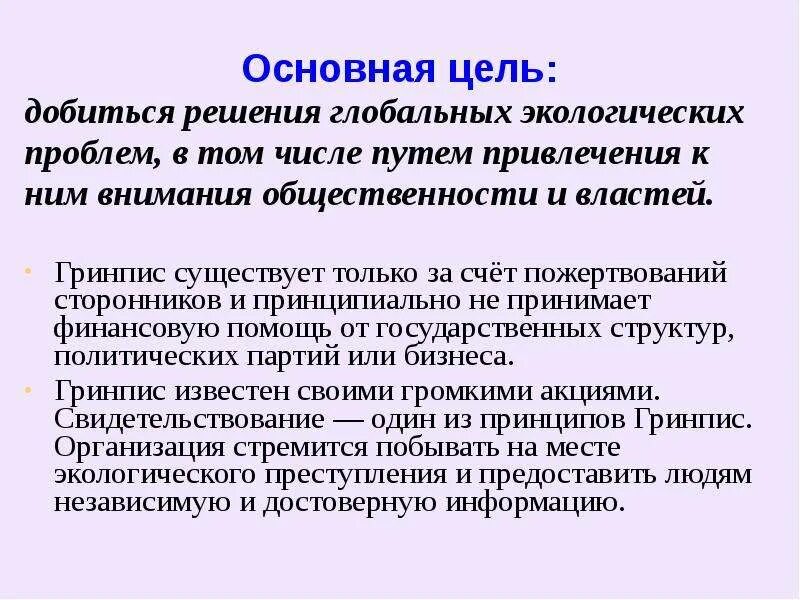 Основная цель:
добиться решения глобальных экологических проблем, в том числе путем привлечения к ним внимания общественности и властей.

• Гринпис существует только за счёт пожертвований сторонников и принципиально не принимает финансовую помощь от государственных структур, политических партий или бизнеса.

• Гринпис известен своими громкими акциями. Свидетельствование — один из принципов Гринпис. Организация стремится побывать на месте экологического преступления и предоставить людям независимую и достоверную информацию.